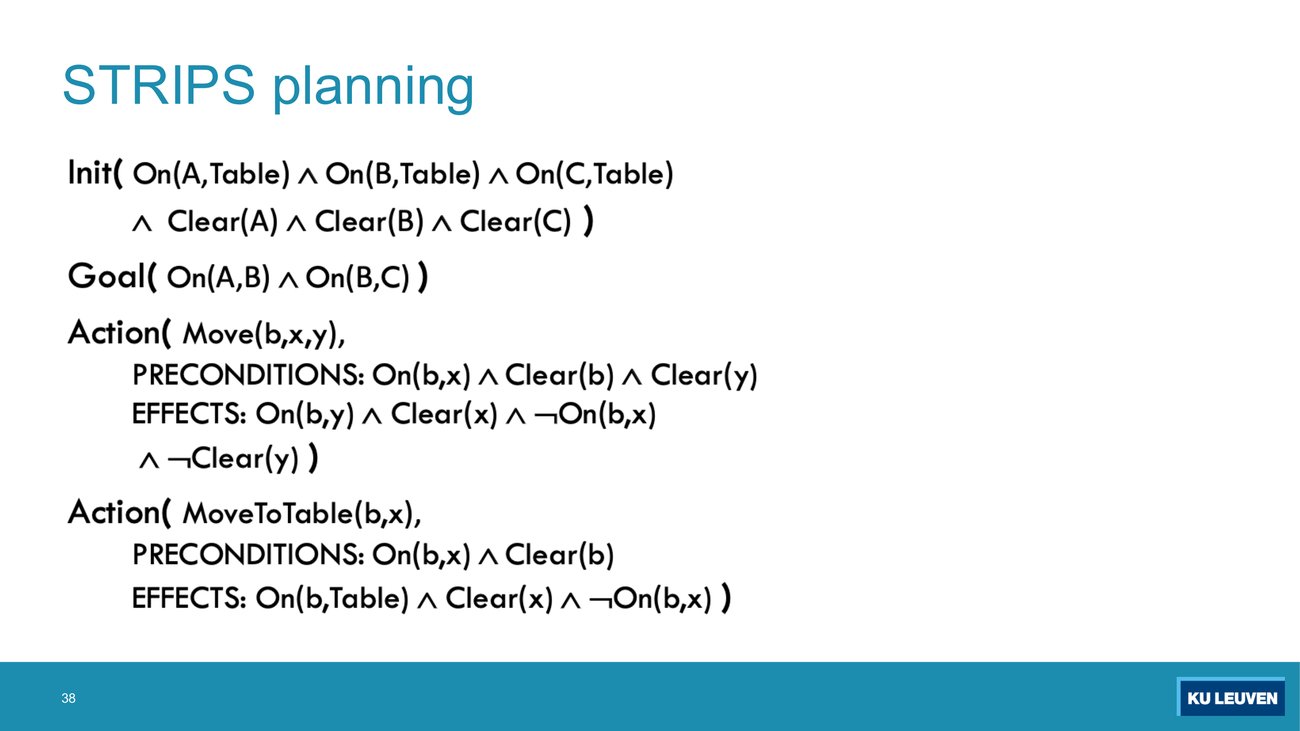 STRIPS planning

Init( On(A,Table) $\wedge$ On(B,Table) $\wedge$ On(C,Table) $\wedge$ Clear(A) $\wedge$ Clear(B) $\wedge$ Clear(C) )

Goal( On(A,B) $\wedge$ On(B,C) )

Action( Move(b,x,y),
PRECONDITIONS: On(b,x) $\wedge$ Clear(b) $\wedge$ Clear(y)
EFFECTS: On(b,y) $\wedge$ Clear(x) $\wedge$ $\neg$On(b,x) $\wedge$ $\neg$Clear(y) )

Action( MoveToTable(b,x),
PRECONDITIONS: On(b,x) $\wedge$ Clear(b)
EFFECTS: On(b,Table) $\wedge$ Clear(x) $\wedge$ $\neg$On(b,x) )

38

KU LEUVEN